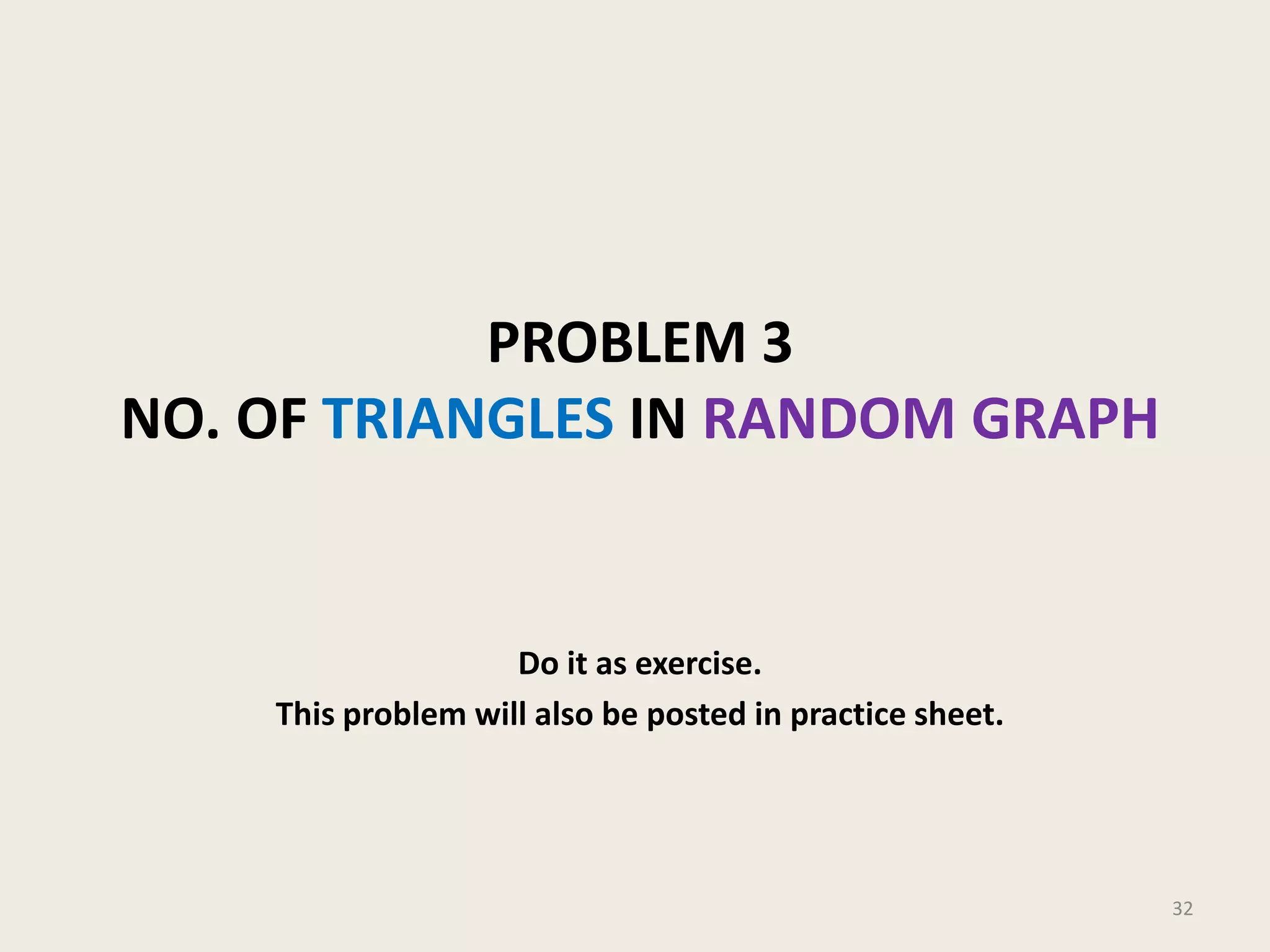 PROBLEM 3
NO. OF TRIANGLES IN RANDOM GRAPH

Do it as exercise.
This problem will also be posted in practice sheet.

32